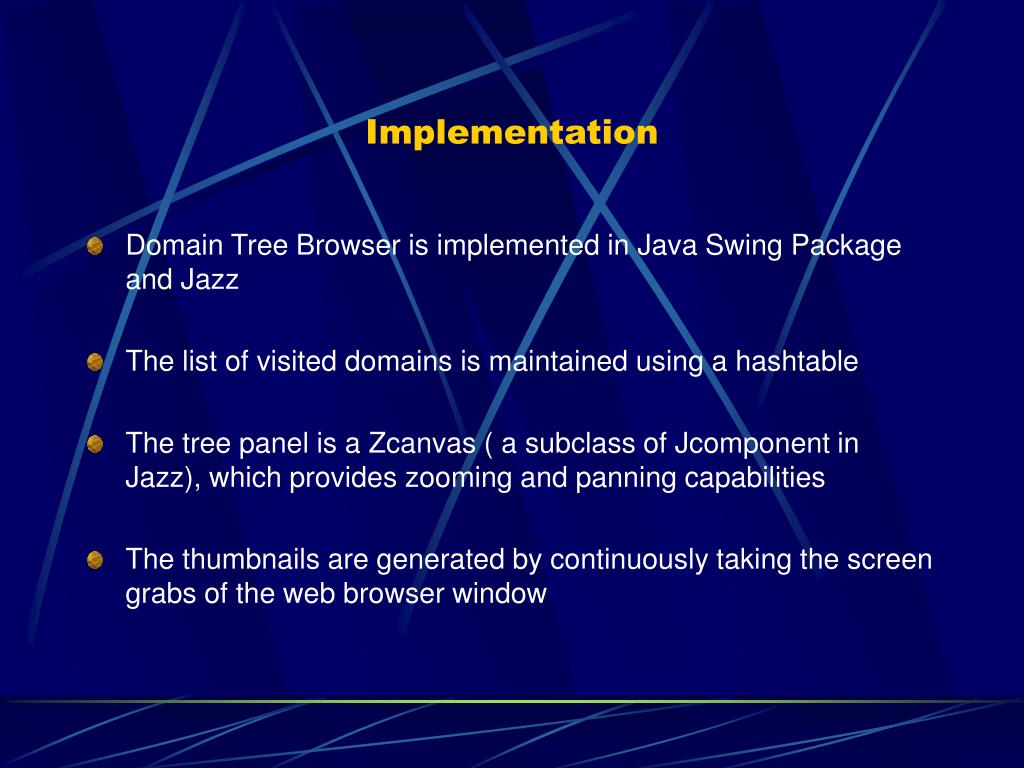 Implementation

Domain Tree Browser is implemented in Java Swing Package and Jazz

The list of visited domains is maintained using a hashtable

The tree panel is a Zcanvas ( a subclass of Jcomponent in Jazz), which provides zooming and panning capabilities

The thumbnails are generated by continuously taking the screen grabs of the web browser window